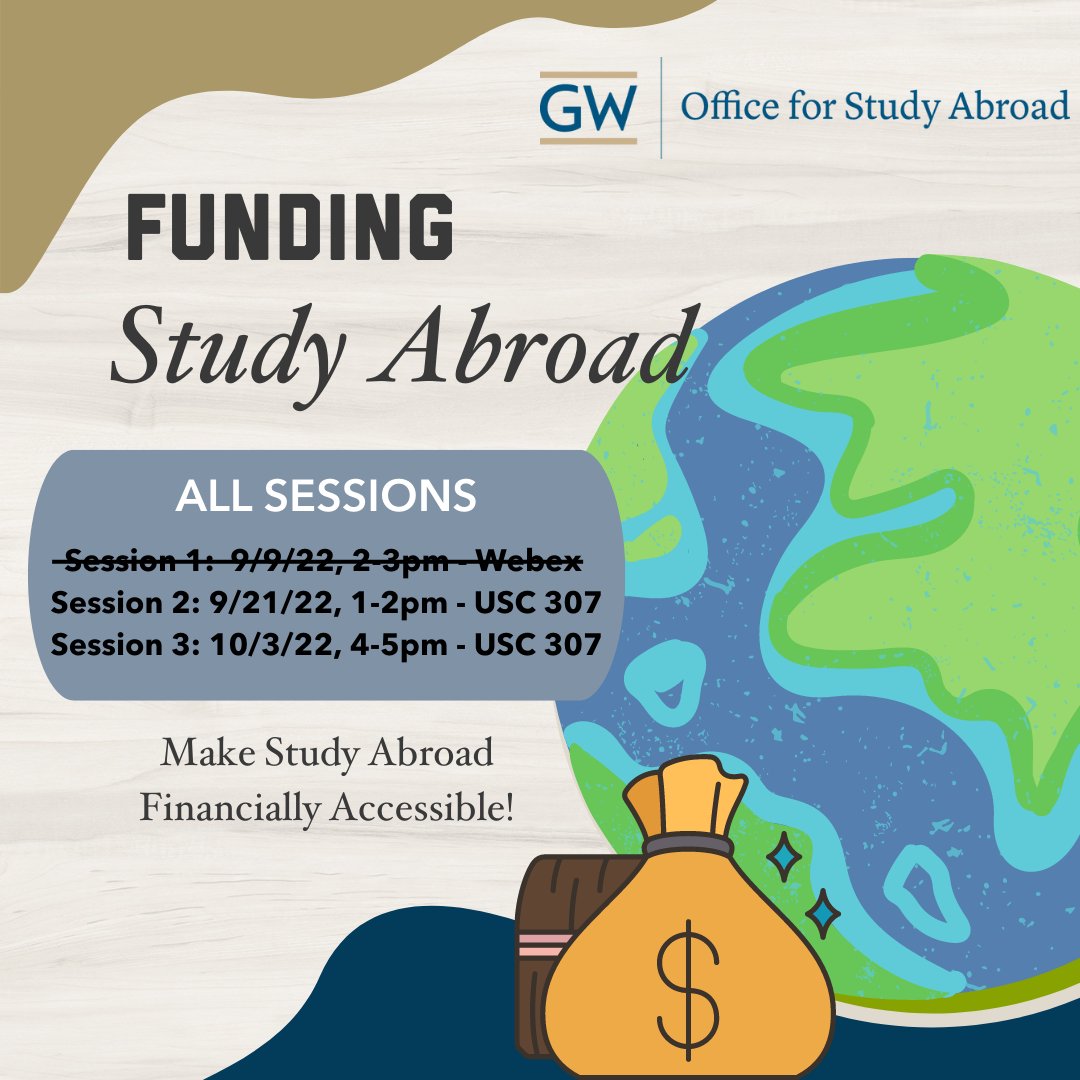 GW | Office for Study Abroad

FUNDING
Study Abroad

ALL SESSIONS
~~Session 1: 9/9/22, 2-3pm - Webex~~
Session 2: 9/21/22, 1-2pm - USC 307
Session 3: 10/3/22, 4-5pm - USC 307

Make Study Abroad Financially Accessible!

$